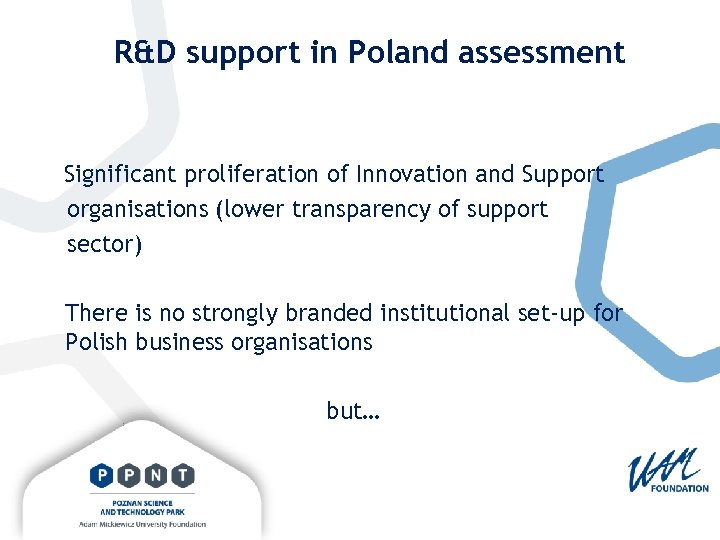 R&D support in Poland assessment

Significant proliferation of Innovation and Support organisations (lower transparency of support sector)

There is no strongly branded institutional set-up for Polish business organisations

but...

PPNT

POZNAN SCIENCE AND TECHNOLOGY PARK
Adam Mickiewicz University Foundation

UAM FOUNDATION